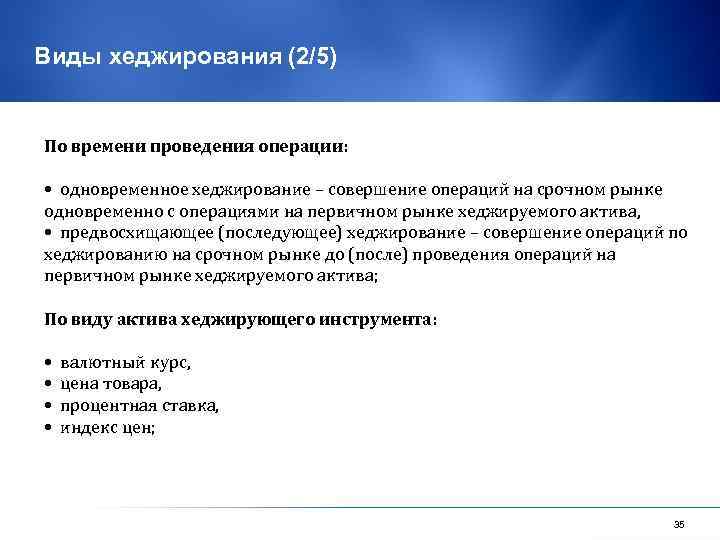 Виды хеджирования (2/5)

По времени проведения операции:

• одновременное хеджирование – совершение операций на срочном рынке одновременно с операциями на первичном рынке хеджируемого актива,
• предвосхищающее (последующее) хеджирование – совершение операций по хеджированию на срочном рынке до (после) проведения операций на первичном рынке хеджируемого актива;

По виду актива хеджирующего инструмента:

• валютный курс,
• цена товара,
• процентная ставка,
• индекс цен;

35